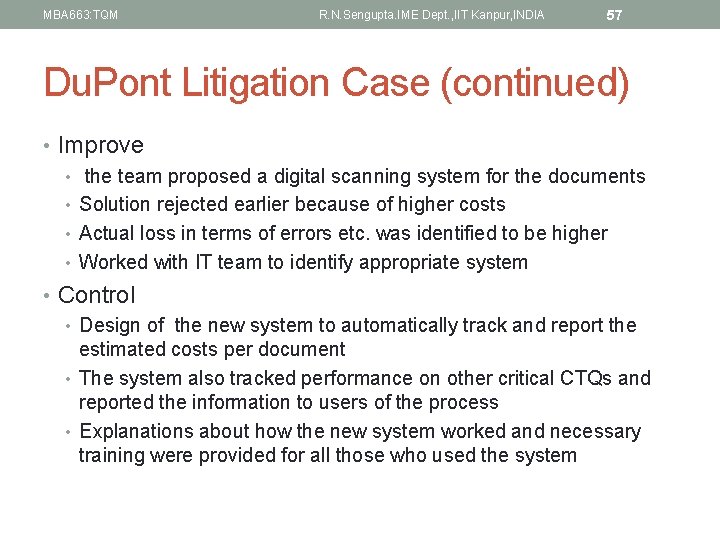 MBA663:TQM R.N.Sengupta.IME Dept.,IIT Kanpur,INDIA 57

DuPont Litigation Case (continued)

• Improve
 • the team proposed a digital scanning system for the documents
 • Solution rejected earlier because of higher costs
 • Actual loss in terms of errors etc. was identified to be higher
 • Worked with IT team to identify appropriate system
• Control
 • Design of the new system to automatically track and report the estimated costs per document
 • The system also tracked performance on other critical CTQs and reported the information to users of the process
 • Explanations about how the new system worked and necessary training were provided for all those who used the system